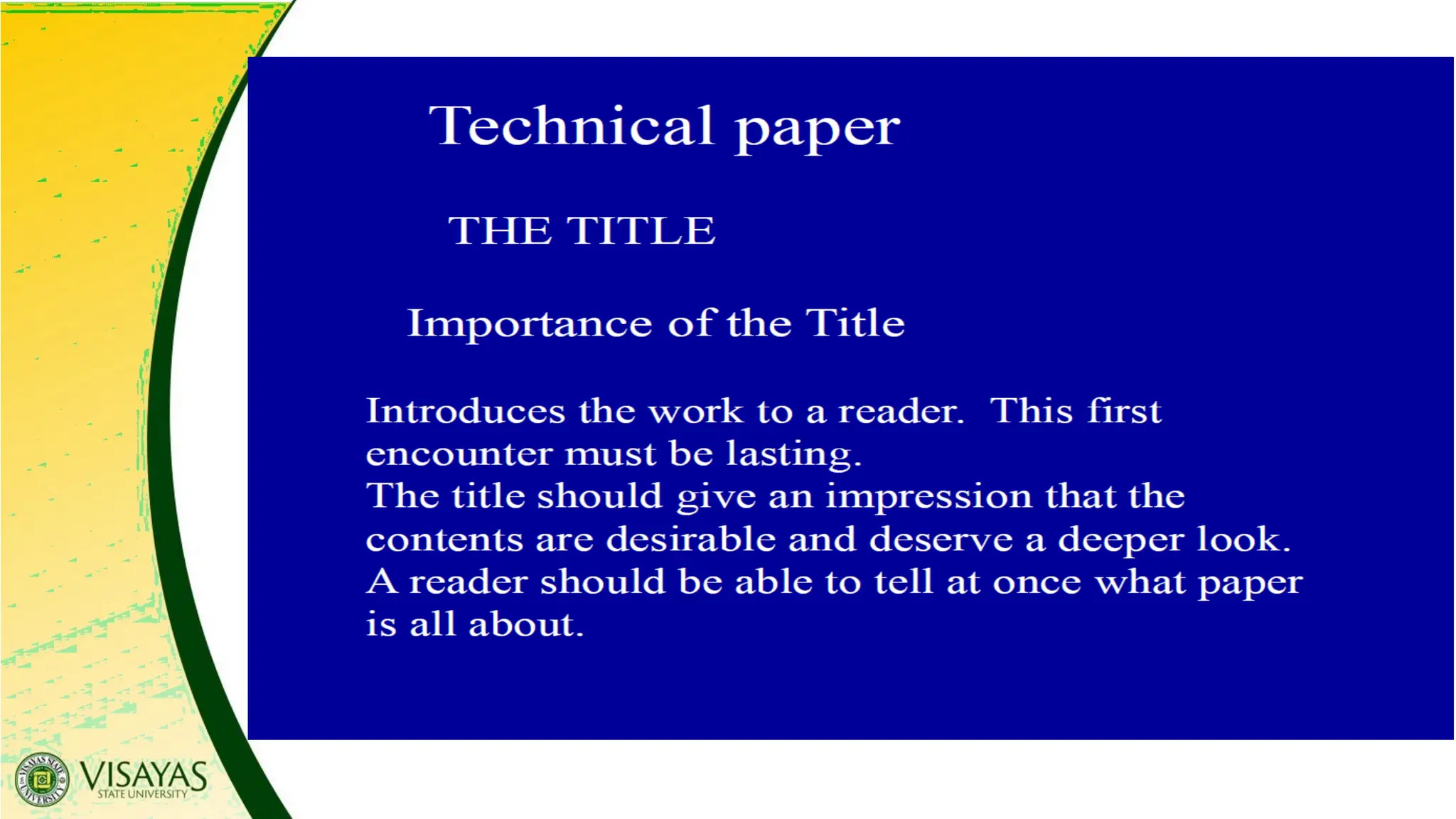 Technical paper

THE TITLE

Importance of the Title

Introduces the work to a reader. This first encounter must be lasting.
The title should give an impression that the contents are desirable and deserve a deeper look.
A reader should be able to tell at once what paper is all about.

VISAYAS STATE UNIVERSITY
VISAYAS STATE UNIVERSITY